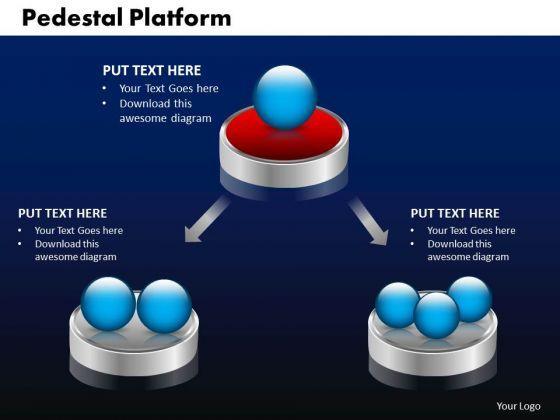 Pedestal Platform

PUT TEXT HERE
• Your Text Goes here
• Download this awesome diagram

PUT TEXT HERE
• Your Text Goes here
• Download this awesome diagram

PUT TEXT HERE
• Your Text Goes here
• Download this awesome diagram

Your Logo